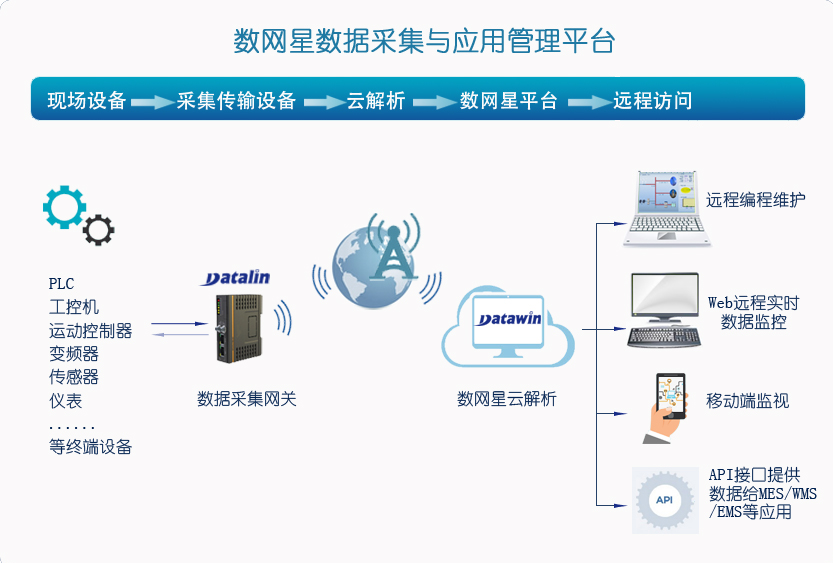 数网星数据采集与应用管理平台

现场设备 采集传输设备 云解析 数网星平台 远程访问

PLC
工控机
运动控制器
变频器
传感器
仪表
......
等终端设备

Datalin

数据采集网关

Datawin

数网星云解析

远程编程维护

Web远程实时数据监控

移动端监视

API

API接口提供数据给MES/WMS/EMS等应用